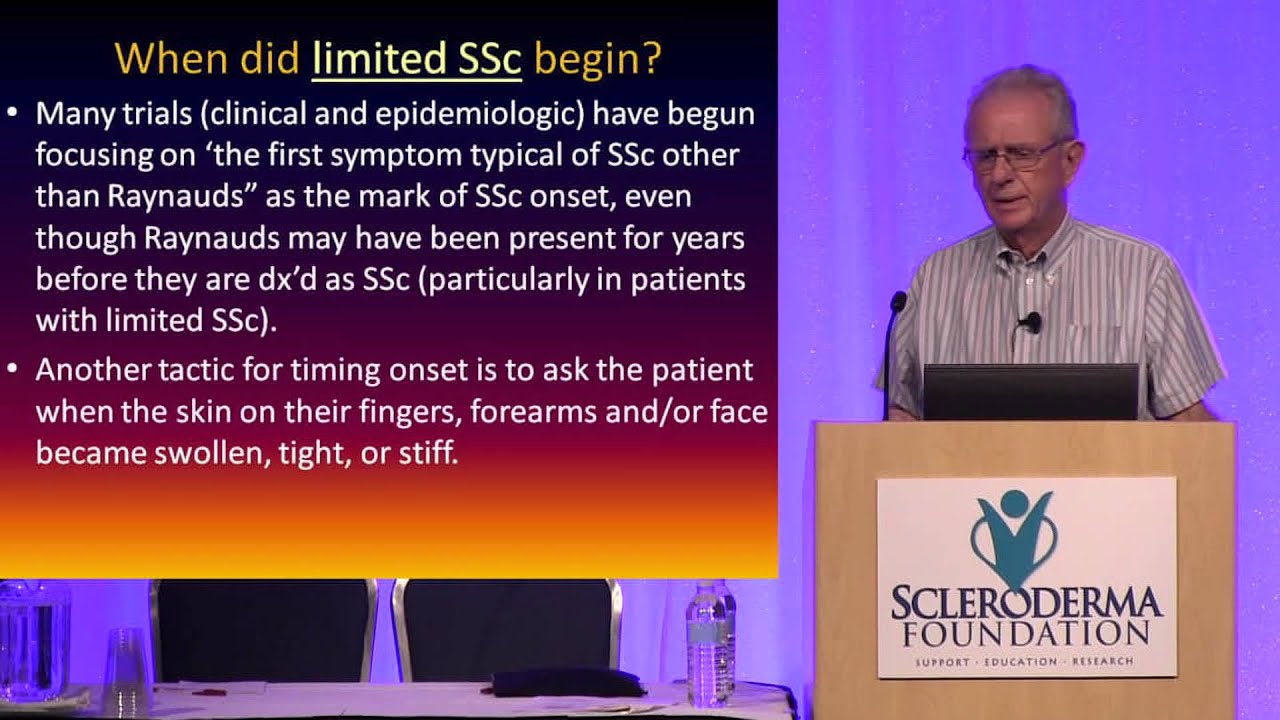 When did limited SSc begin?

• Many trials (clinical and epidemiologic) have begun focusing on ‘the first symptom typical of SSc other than Raynauds” as the mark of SSc onset, even though Raynauds may have been present for years before they are dx’d as SSc (particularly in patients with limited SSc).

• Another tactic for timing onset is to ask the patient when the skin on their fingers, forearms and/or face became swollen, tight, or stiff.

SCLERODERMA FOUNDATION
SUPPORT · EDUCATION · RESEARCH